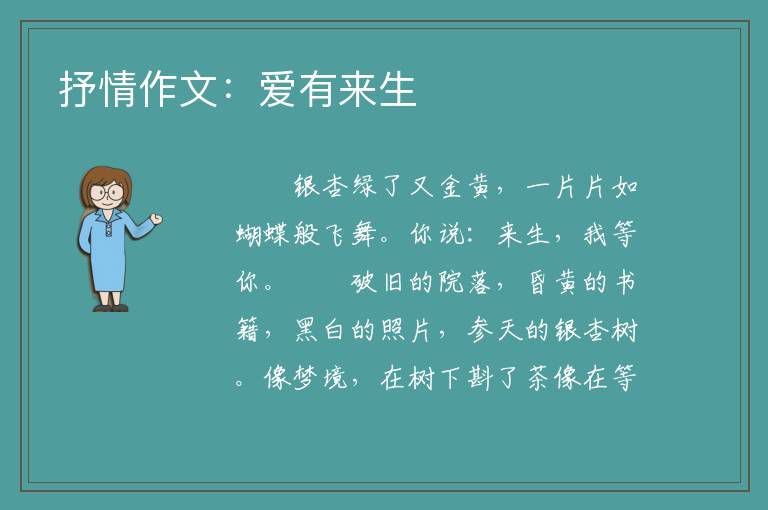 抒情作文：爱有来生

银杏绿了又金黄，一片片如蝴蝶般飞舞。你说：来生，我等你。　　破旧的院落，昏黄的书籍，黑白的照片，参天的银杏树。像梦境，在树下斟了茶像在等